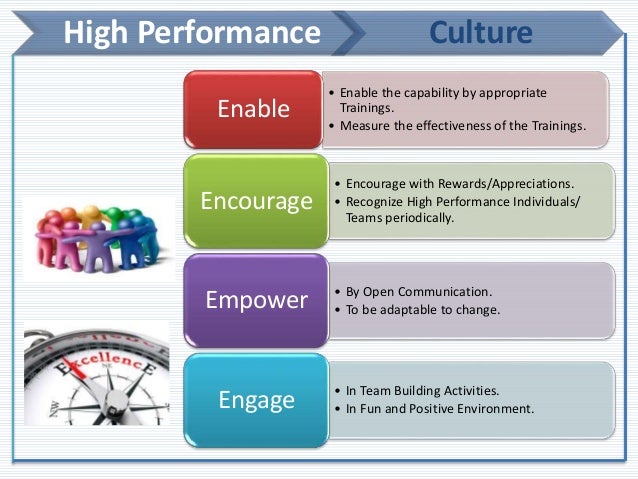 High Performance

Culture

Enable

• Enable the capability by appropriate Trainings.
• Measure the effectiveness of the Trainings.

Encourage

• Encourage with Rewards/Appreciations.
• Recognize High Performance Individuals/ Teams periodically.

Empower

• By Open Communication.
• To be adaptable to change.

Engage

• In Team Building Activities.
• In Fun and Positive Environment.

Excellence

NE

NW